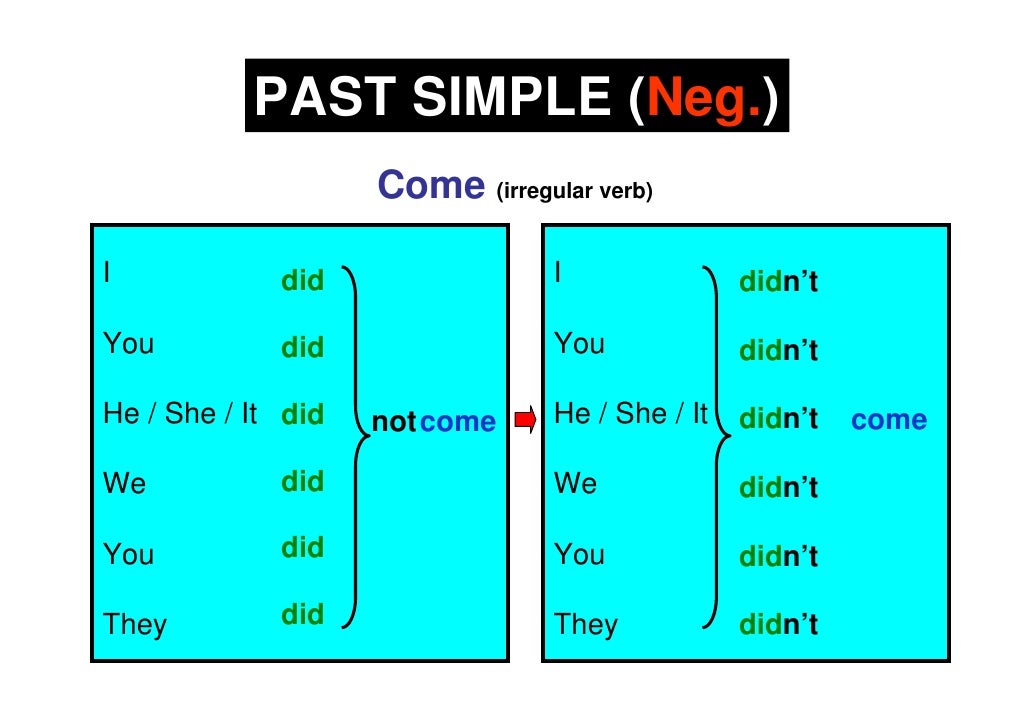 PAST SIMPLE (Neg.)

Come (irregular verb)

I did
You did
He / She / It did
We did
You did
They did
not come

I didn't
You didn't
He / She / It didn't
We didn't
You didn't
They didn't
come